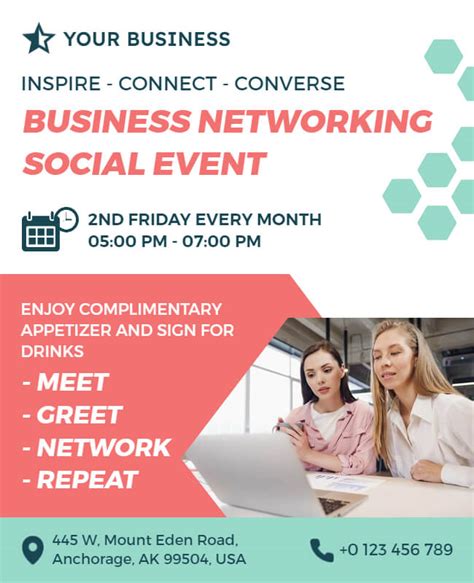 YOUR BUSINESS

INSPIRE - CONNECT - CONVERSE

BUSINESS NETWORKING SOCIAL EVENT

2ND FRIDAY EVERY MONTH
05:00 PM - 07:00 PM

ENJOY COMPLIMENTARY APPETIZER AND SIGN FOR DRINKS

- MEET
- GREET
- NETWORK
- REPEAT

445 W, Mount Eden Road, Anchorage, AK 99504, USA

+0 123 456 789